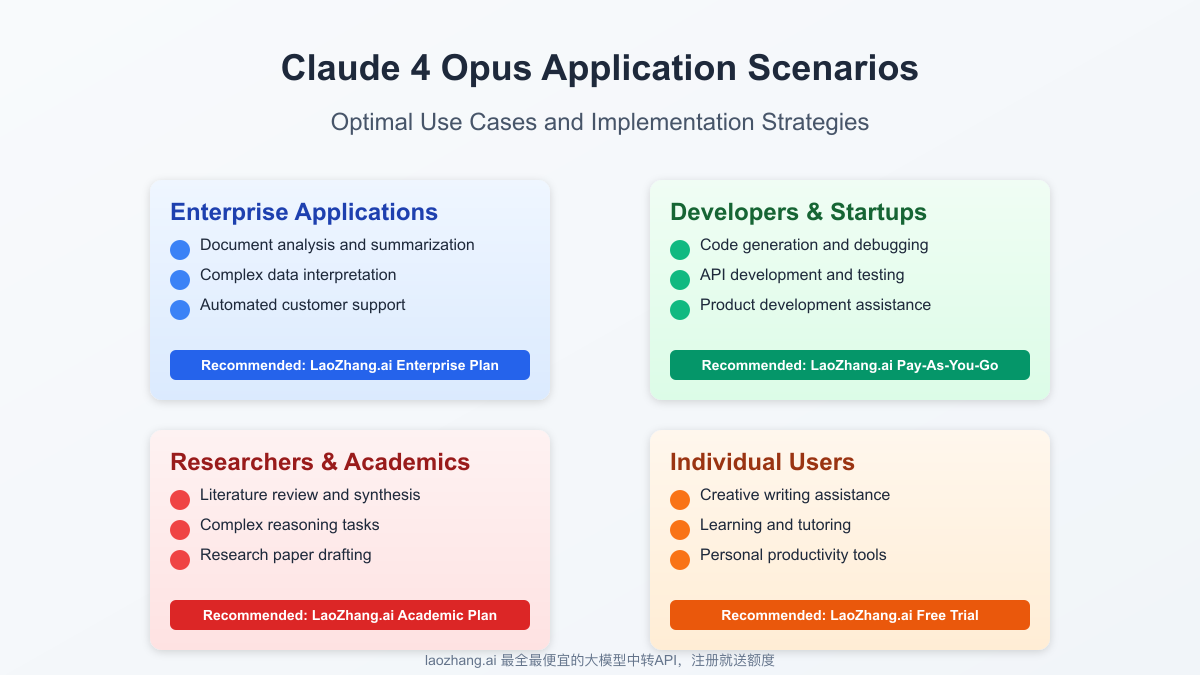 Claude 4 Opus Application Scenarios

Optimal Use Cases and Implementation Strategies

Enterprise Applications

Document analysis and summarization
Complex data interpretation
Automated customer support

Recommended: LaoZhang.ai Enterprise Plan

Developers & Startups

Code generation and debugging
API development and testing
Product development assistance

Recommended: LaoZhang.ai Pay-As-You-Go

Researchers & Academics

Literature review and synthesis
Complex reasoning tasks
Research paper drafting

Recommended: LaoZhang.ai Academic Plan

Individual Users

Creative writing assistance
Learning and tutoring
Personal productivity tools

Recommended: LaoZhang.ai Free Trial

laozhang.ai 最全最便宜的大模型中转API，注册就送额度